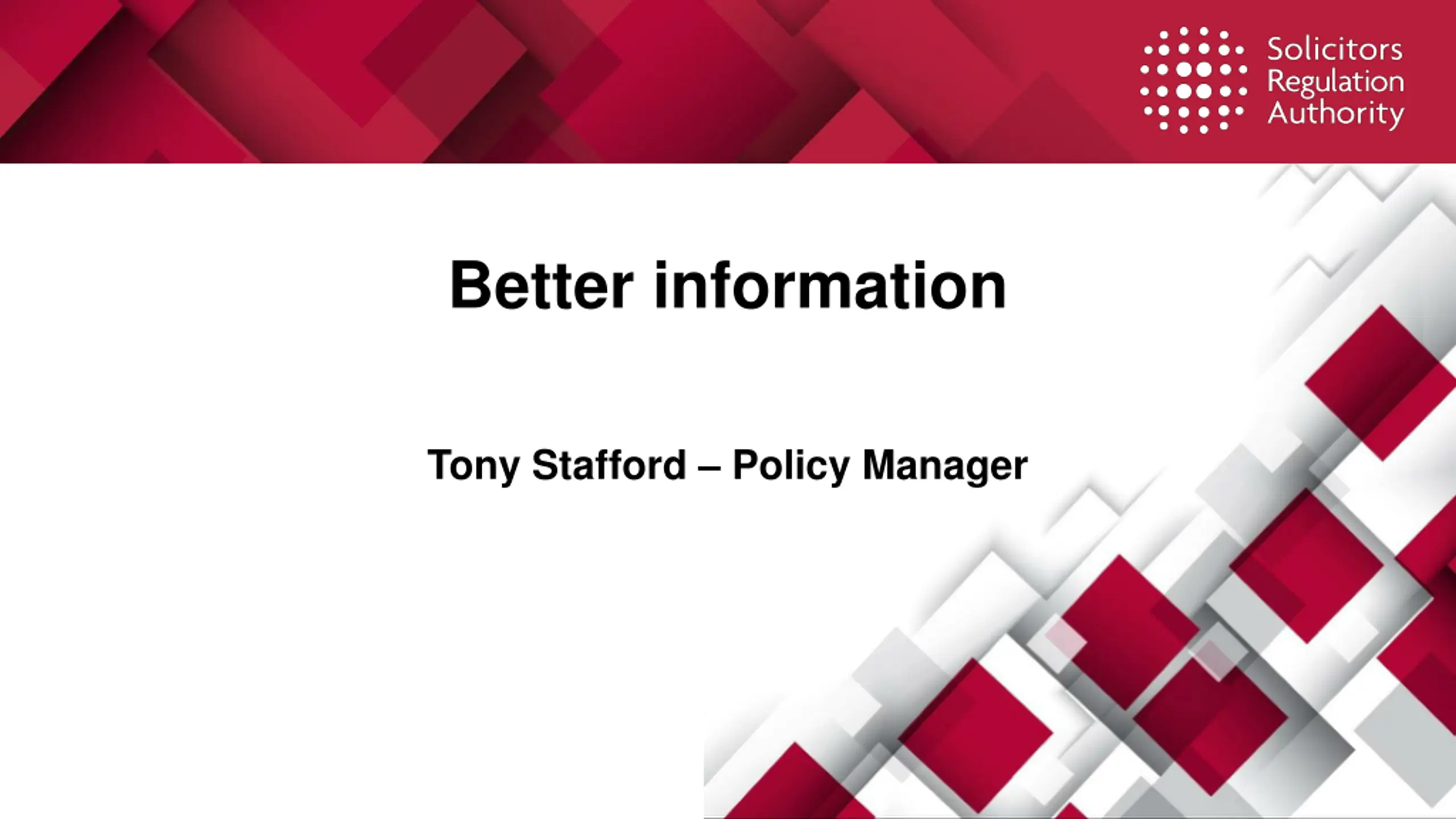 Solicitors
Regulation
Authority

Better information

Tony Stafford – Policy Manager